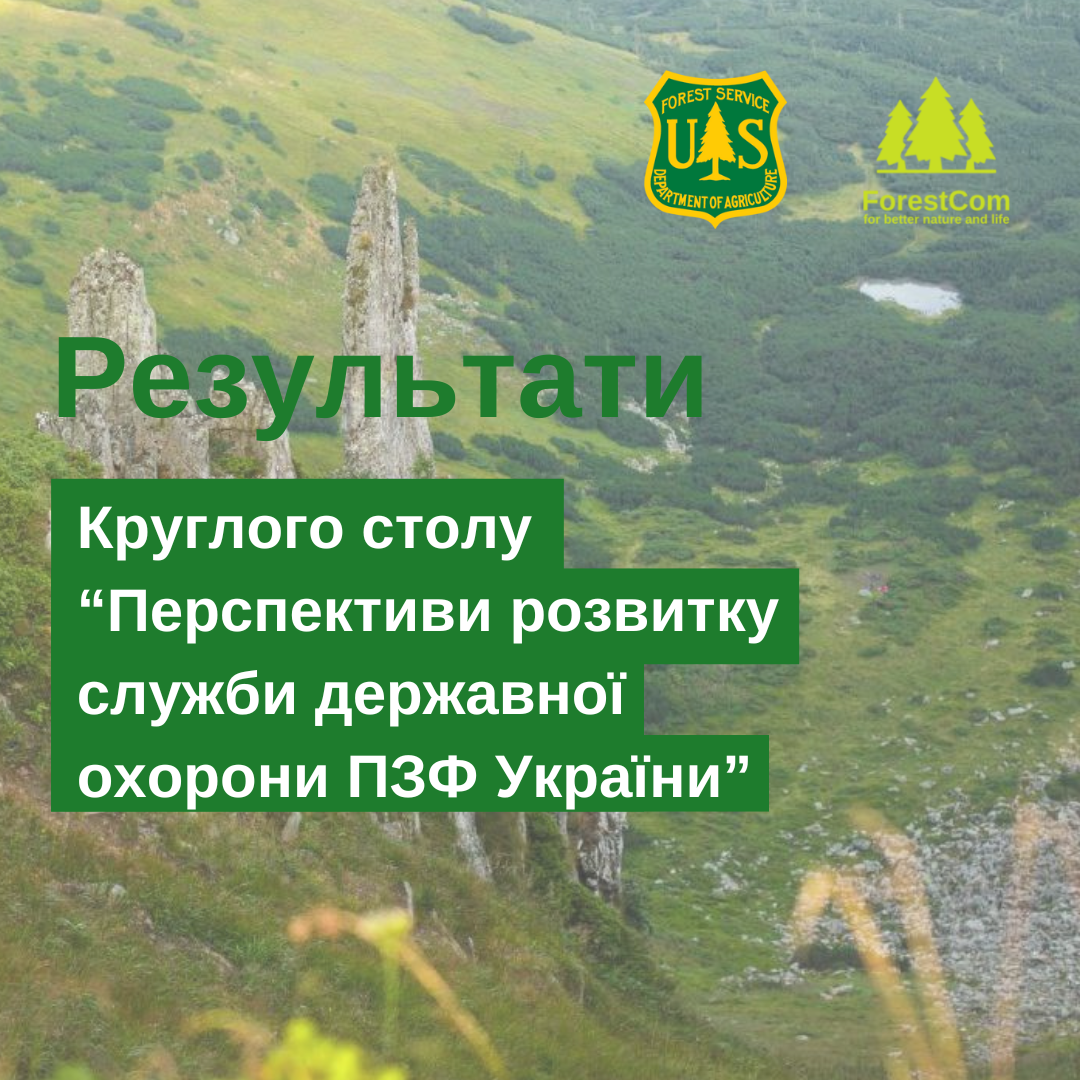 FOREST SERVICE
US
DEPARTMENT OF AGRICULTURE

ForestCom
for better nature and life

Результати

Круглого столу
“Перспективи розвитку
служби державної
охорони ПЗФ України”